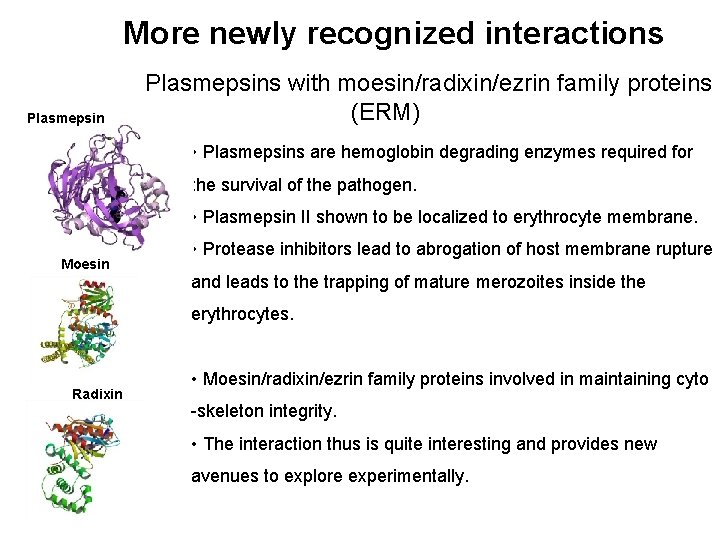 More newly recognized interactions

Plasmepsins with moesin/radixin/ezrin family proteins (ERM)

Plasmepsin

Moesin

Radixin

• Plasmepsins are hemoglobin degrading enzymes required for the survival of the pathogen.

• Plasmepsin II shown to be localized to erythrocyte membrane.

• Protease inhibitors lead to abrogation of host membrane rupture and leads to the trapping of mature merozoites inside the erythrocytes.

• Moesin/radixin/ezrin family proteins involved in maintaining cyto -skeleton integrity.

• The interaction thus is quite interesting and provides new avenues to explore experimentally.